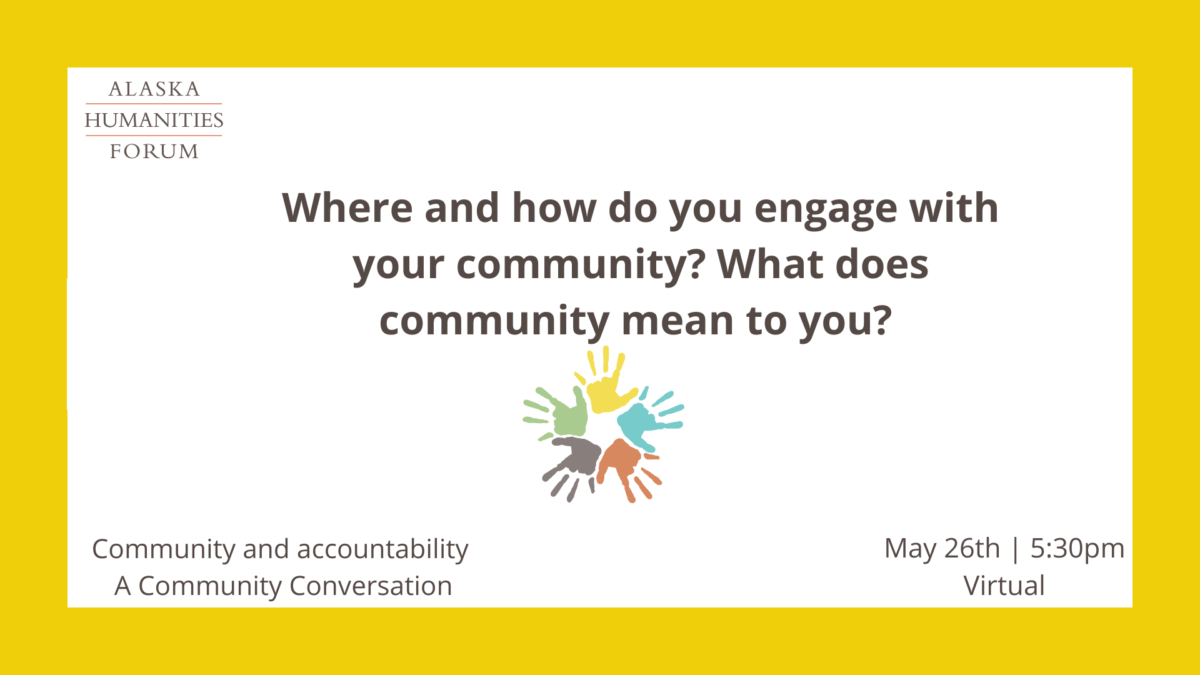 ALASKA
HUMANITIES
FORUM

Where and how do you engage with your community? What does community mean to you?

Community and accountability
A Community Conversation

May 26th | 5:30pm
Virtual